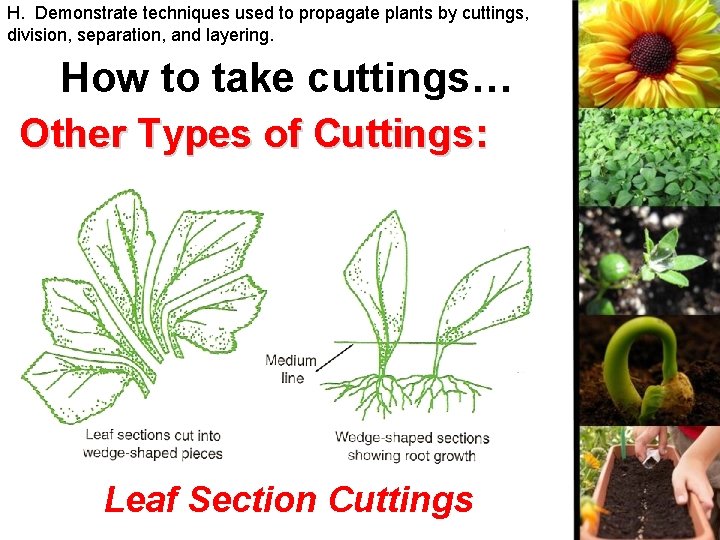 H. Demonstrate techniques used to propagate plants by cuttings, division, separation, and layering.

How to take cuttings…

Other Types of Cuttings:

Medium line

Leaf sections cut into wedge-shaped pieces

Wedge-shaped sections showing root growth

Leaf Section Cuttings